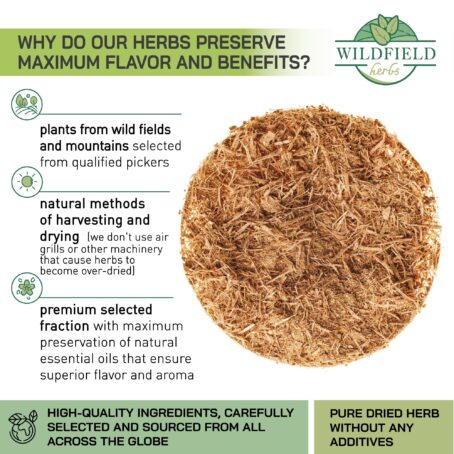 WHY DO OUR HERBS PRESERVE MAXIMUM FLAVOR AND BENEFITS?

WILDFIELD herbs

plants from wild fields and mountains selected from qualified pickers

natural methods of harvesting and drying (we don't use air grills or other machinery that cause herbs to become over-dried)

premium selected fraction with maximum preservation of natural essential oils that ensure superior flavor and aroma

HIGH-QUALITY INGREDIENTS, CAREFULLY SELECTED AND SOURCED FROM ALL ACROSS THE GLOBE

PURE DRIED HERB WITHOUT ANY ADDITIVES